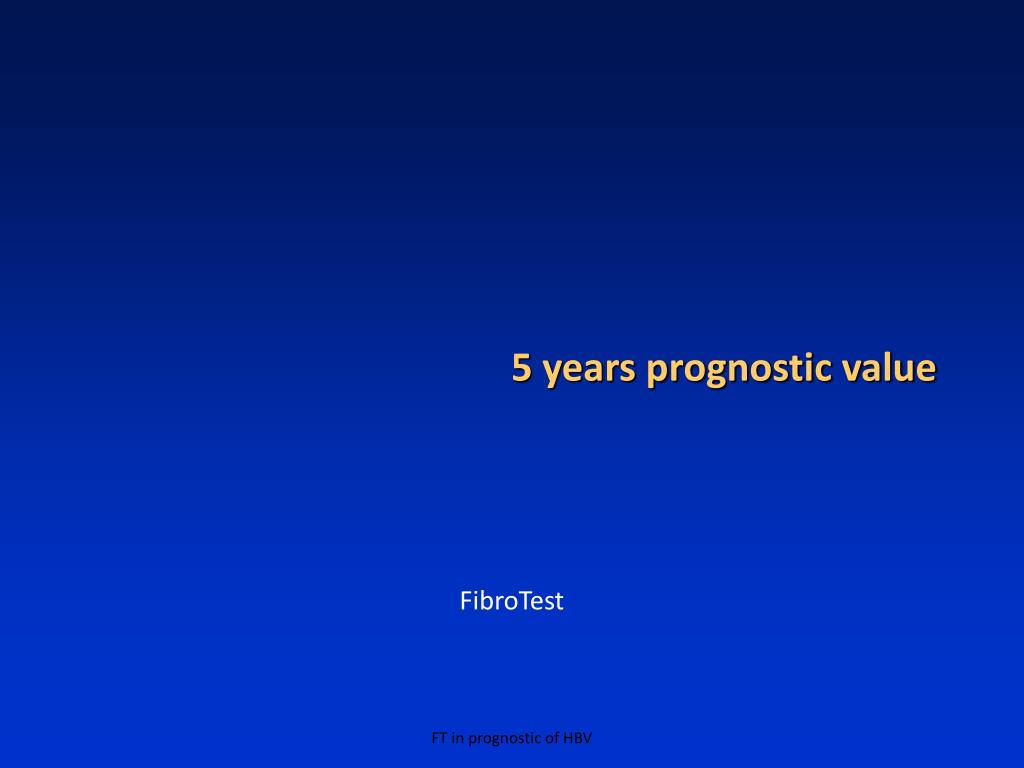 5 years prognostic value

FibroTest

FT in prognostic of HBV